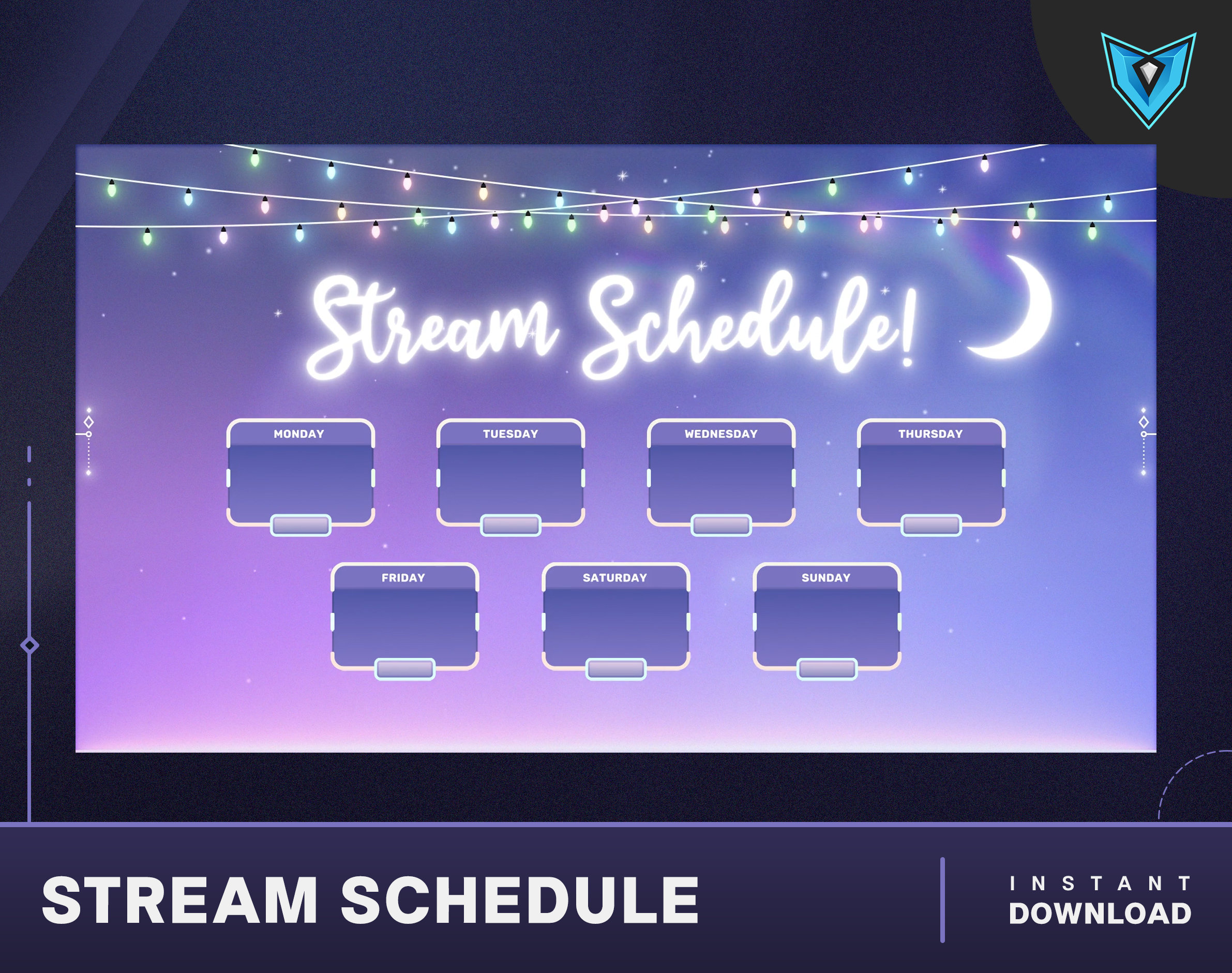 Stream Schedule!

MONDAY

TUESDAY

WEDNESDAY

THURSDAY

FRIDAY

SATURDAY

SUNDAY

STREAM SCHEDULE

INSTANT
DOWNLOAD